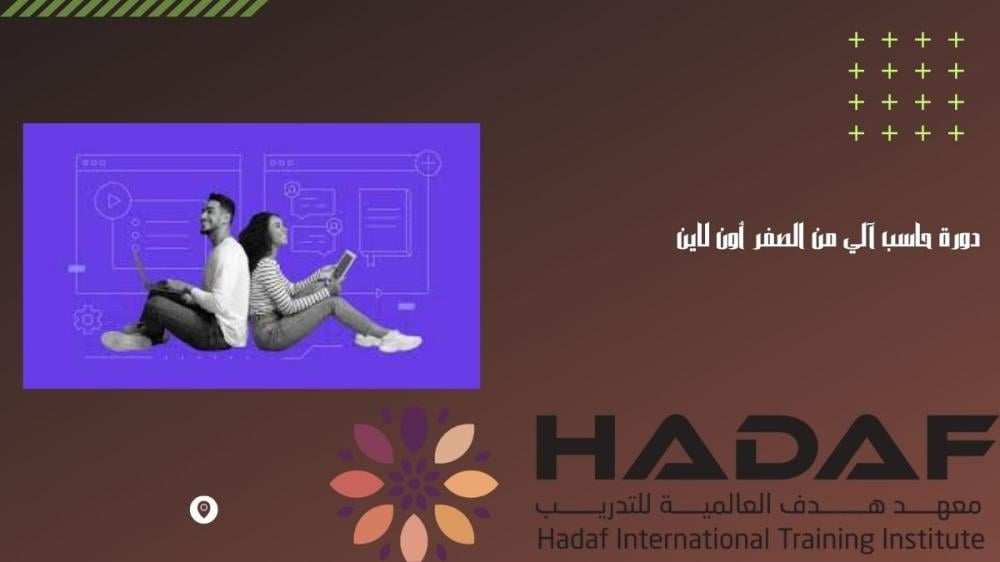 دورة حاسب آلي من الصفر أون لاين

HADAF
معهد هدف العالمية للتدريب
Hadaf International Training Institute